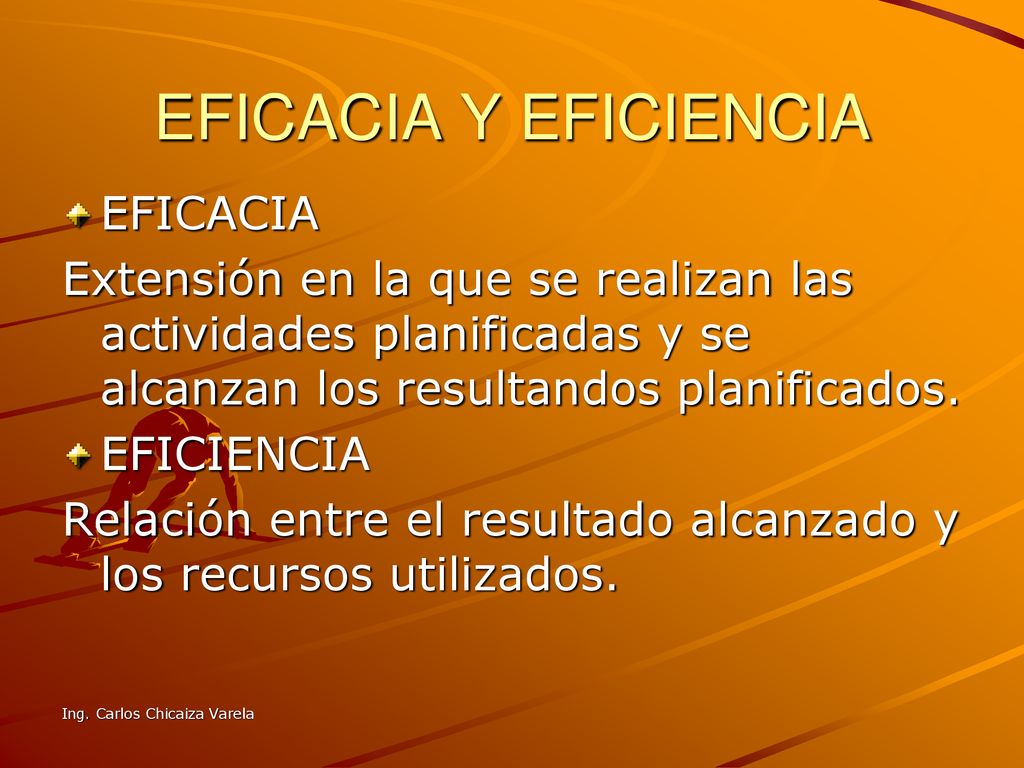 EFICACIA Y EFICIENCIA

EFICACIA

Extensión en la que se realizan las actividades planificadas y se alcanzan los resultandos planificados.

EFICIENCIA

Relación entre el resultado alcanzado y los recursos utilizados.

Ing. Carlos Chicaiza Varela